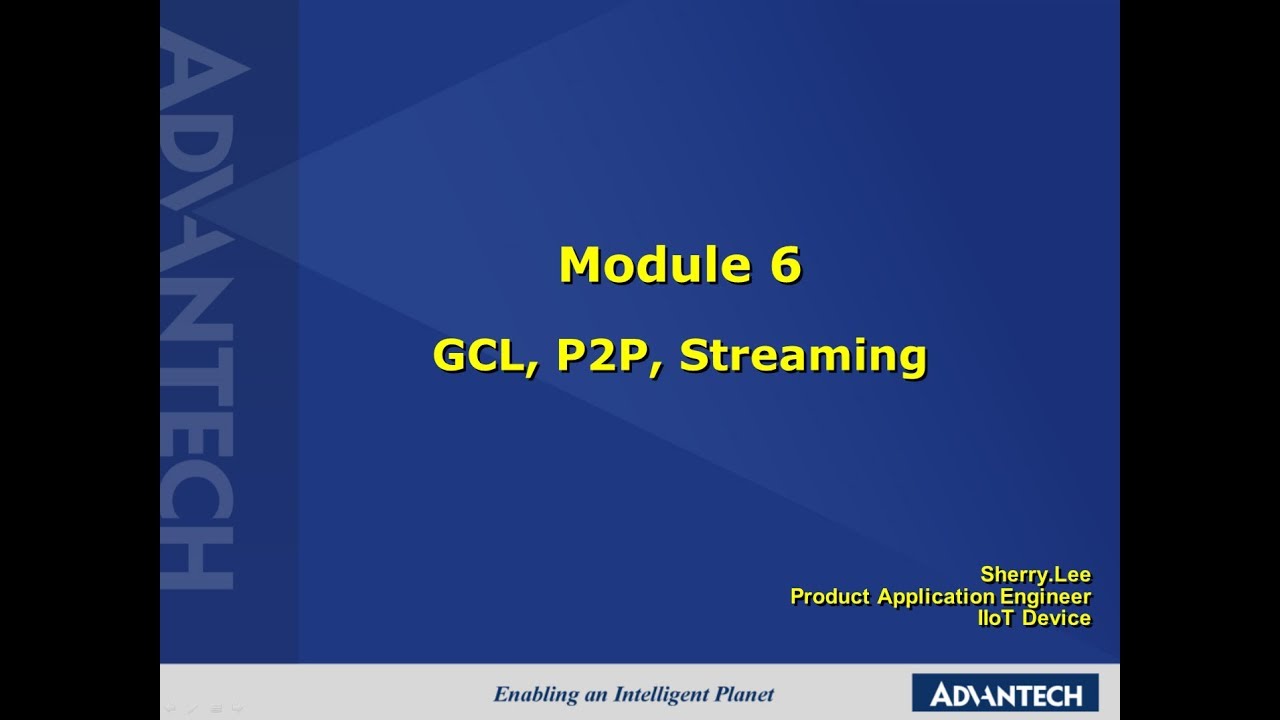 ADVANTECH

Module 6

GCL, P2P, Streaming

Sherry.Lee
Product Application Engineer
IIoT Device

Enabling an Intelligent Planet

ADVANTECH